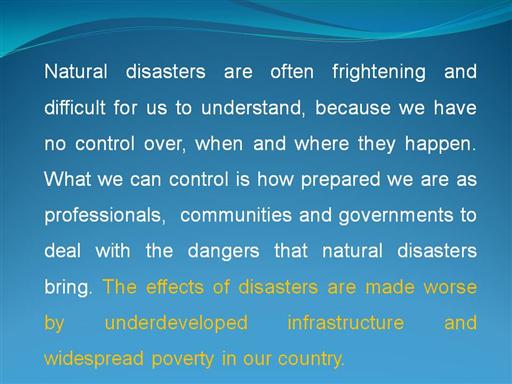 Natural disasters are often frightening and difficult for us to understand, because we have no control over, when and where they happen. What we can control is how prepared we are as professionals, communities and governments to deal with the dangers that natural disasters bring. The effects of disasters are made worse by underdeveloped infrastructure and widespread poverty in our country.